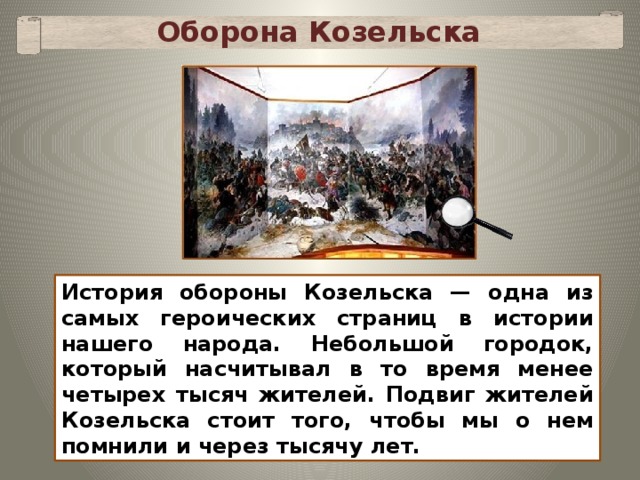 Оборона Козельска

История обороны Козельска — одна из самых героических страниц в истории нашего народа. Небольшой городок, который насчитывал в то время менее четырех тысяч жителей. Подвиг жителей Козельска стоит того, чтобы мы о нем помнили и через тысячу лет.